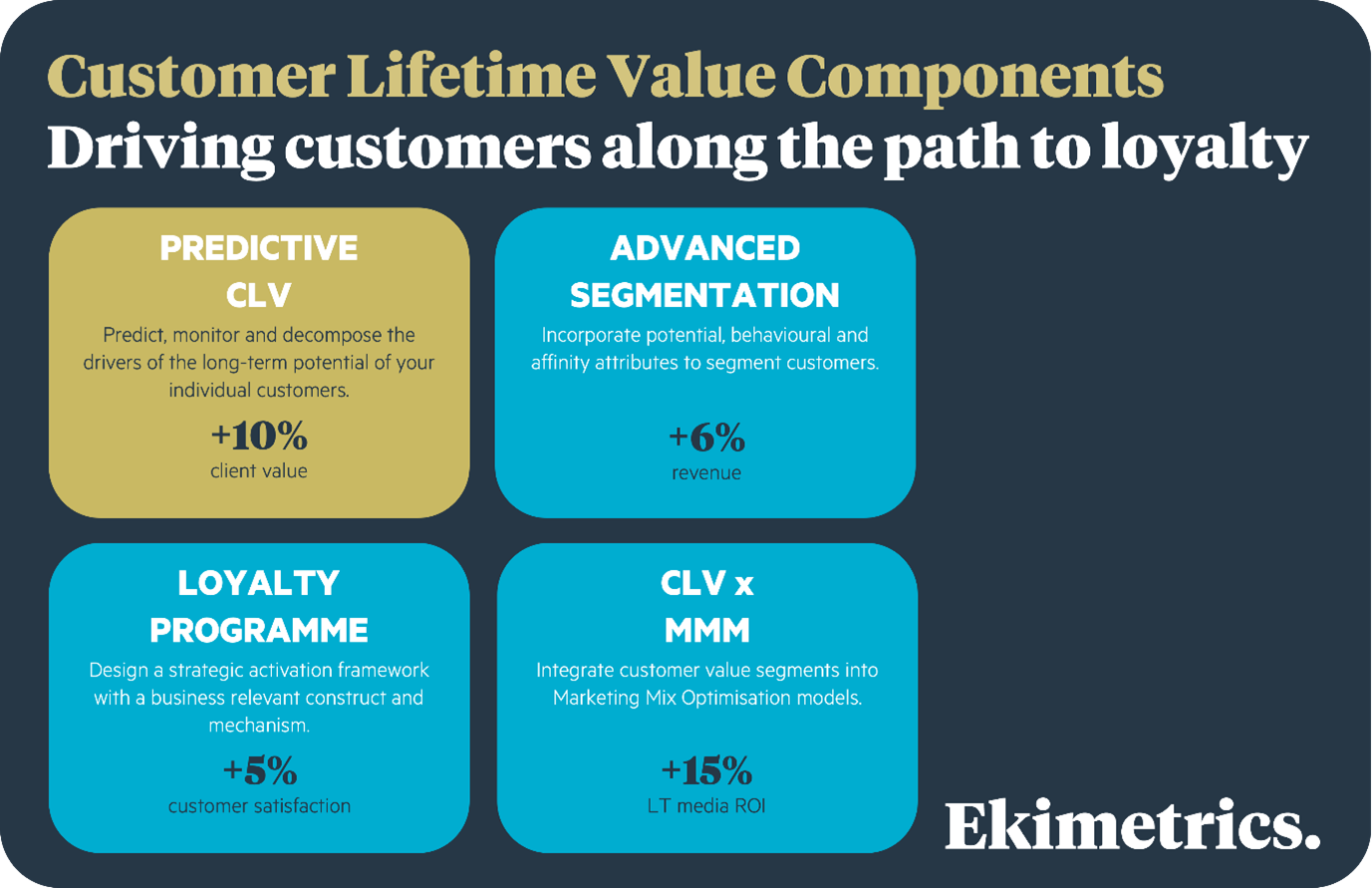 Customer Lifetime Value Components
Driving customers along the path to loyalty

PREDICTIVE CLV
Predict, monitor and decompose the drivers of the long-term potential of your individual customers.
+10%
client value

ADVANCED SEGMENTATION
Incorporate potential, behavioural and affinity attributes to segment customers.
+6%
revenue

LOYALTY PROGRAMME
Design a strategic activation framework with a business relevant construct and mechanism.
+5%
customer satisfaction

CLV x MMM
Integrate customer value segments into Marketing Mix Optimisation models.
+15%
LT media ROI

Ekimetrics.